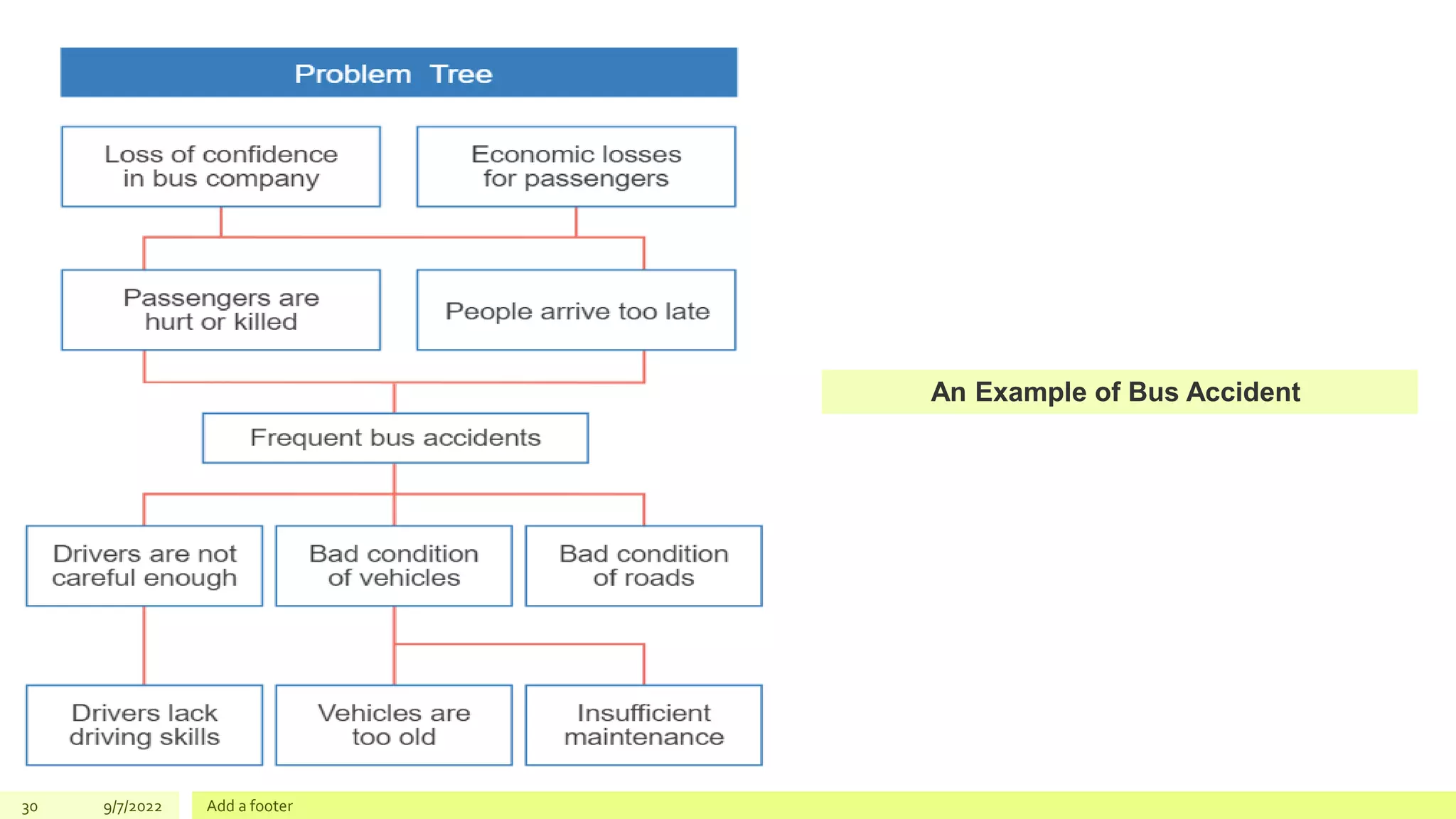 Problem Tree

Loss of confidence in bus company

Economic losses for passengers

Passengers are hurt or killed

People arrive too late

Frequent bus accidents

Drivers are not careful enough

Bad condition of vehicles

Bad condition of roads

Drivers lack driving skills

Vehicles are too old

Insufficient maintenance

An Example of Bus Accident

30 9/7/2022 Add a footer